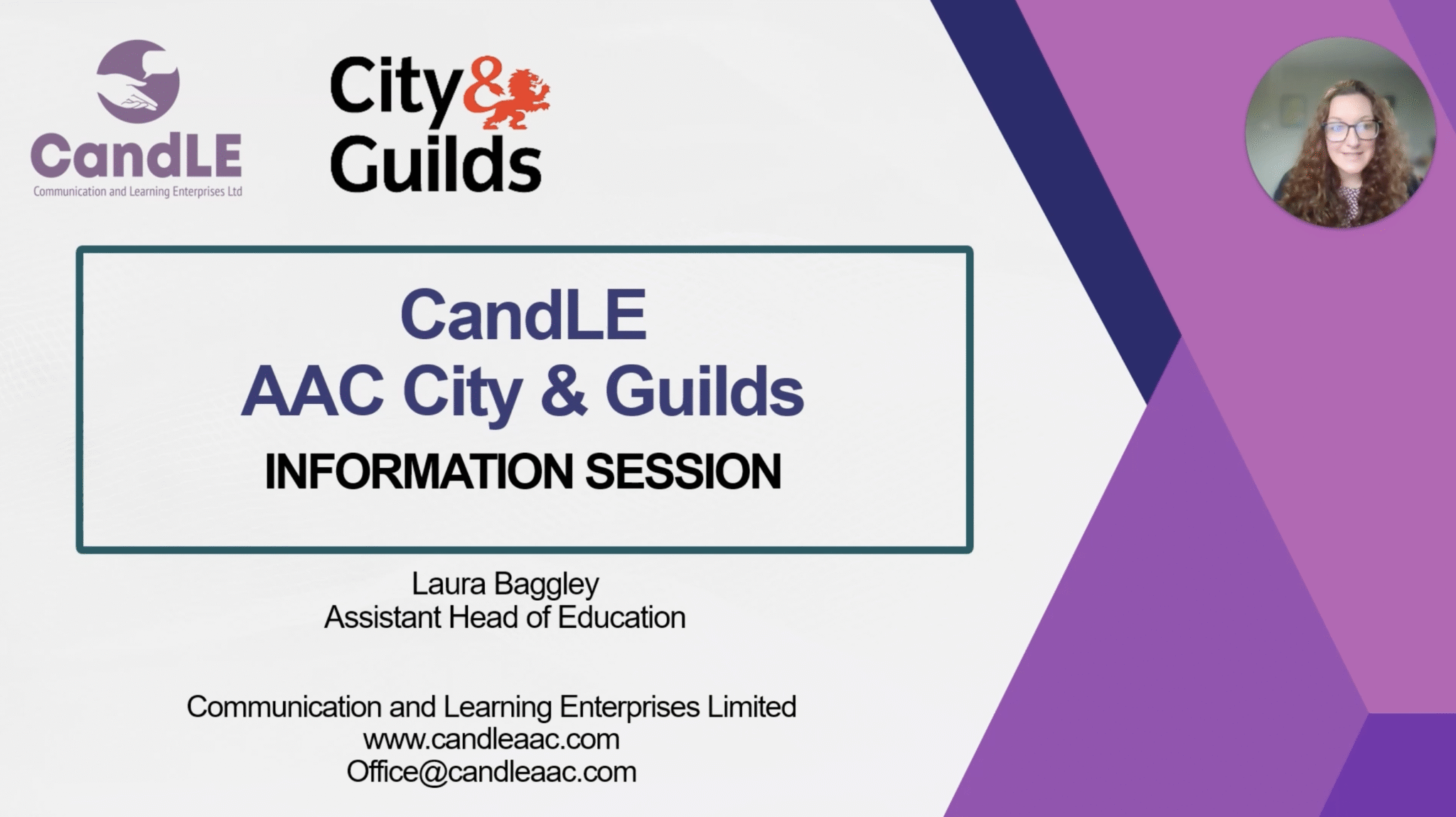 CandLE
Communication and Learning Enterprises Ltd

City & Guilds

CandLE
AAC City & Guilds
INFORMATION SESSION

Laura Baggley
Assistant Head of Education

Communication and Learning Enterprises Limited
www.candleaac.com
Office@candleaac.com